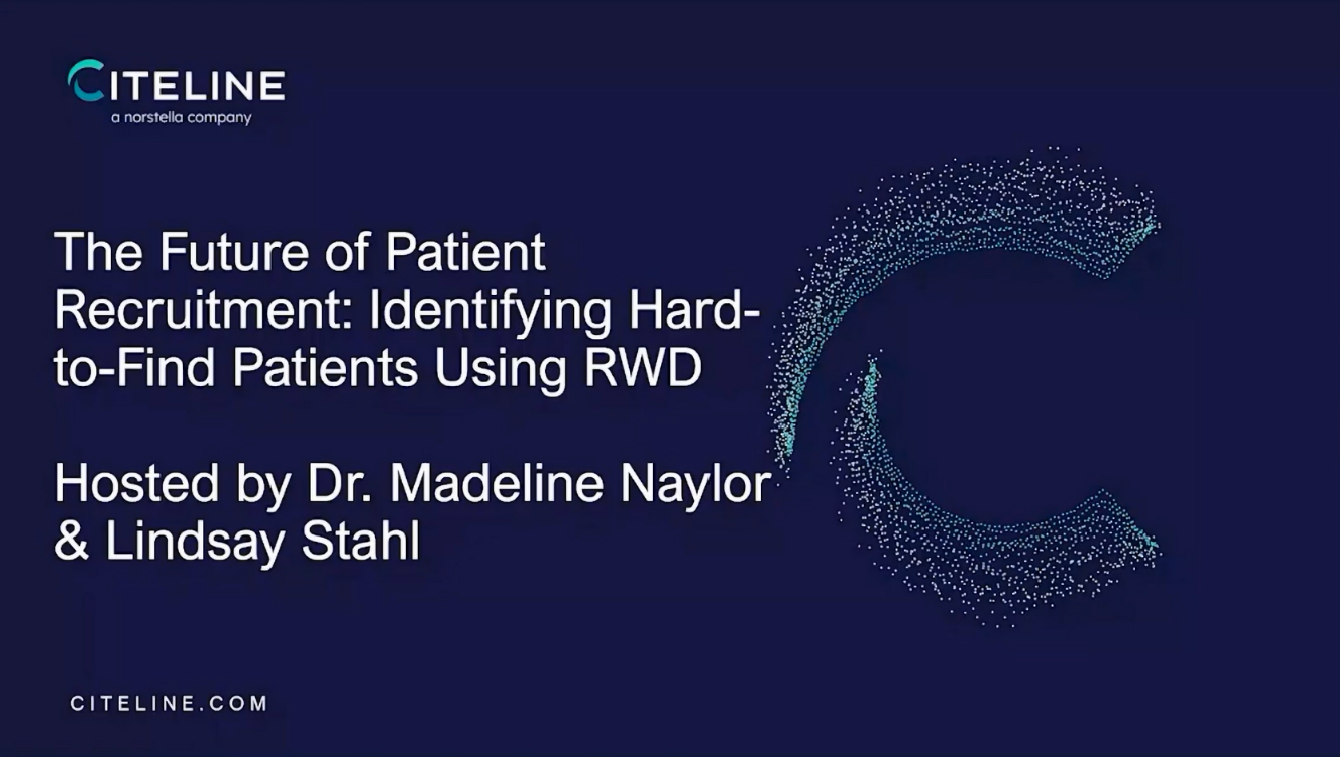 CITELINE
a norstella company

The Future of Patient Recruitment: Identifying Hard-to-Find Patients Using RWD

Hosted by Dr. Madeline Naylor & Lindsay Stahl

CITELINE.COM